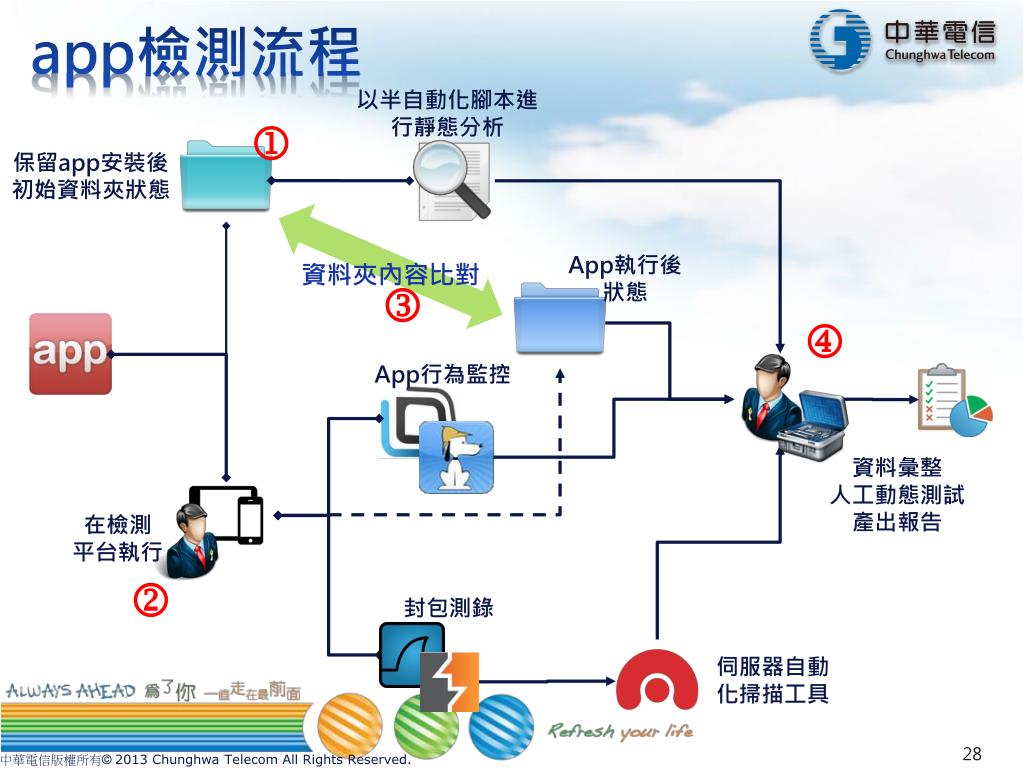 app檢測流程

中華電信
Chunghwa Telecom

以半自動化腳本進行靜態分析

①

保留app安裝後初始資料夾狀態

資料夾內容比對

③

App執行後狀態

app

App行為監控

④

資料彙整
人工動態測試
產出報告

在檢測平台執行

②

封包測錄

伺服器自動化掃描工具

ALWAYS AHEAD 為了你 一直走在最前面

Refresh your life

中華電信版權所有© 2013 Chunghwa Telecom All Rights Reserved.

28